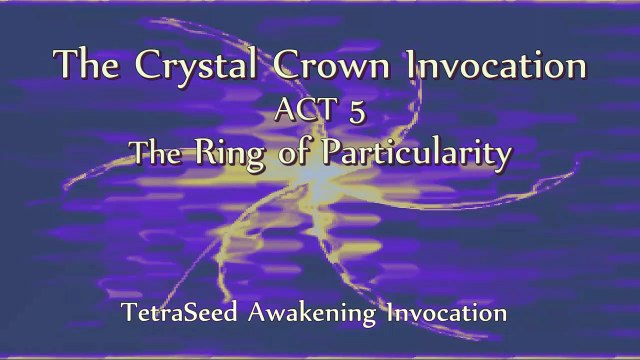 The Crystal Crown Invocation
ACT 5
The Ring of Particularity

TetraSeed Awakening Invocation